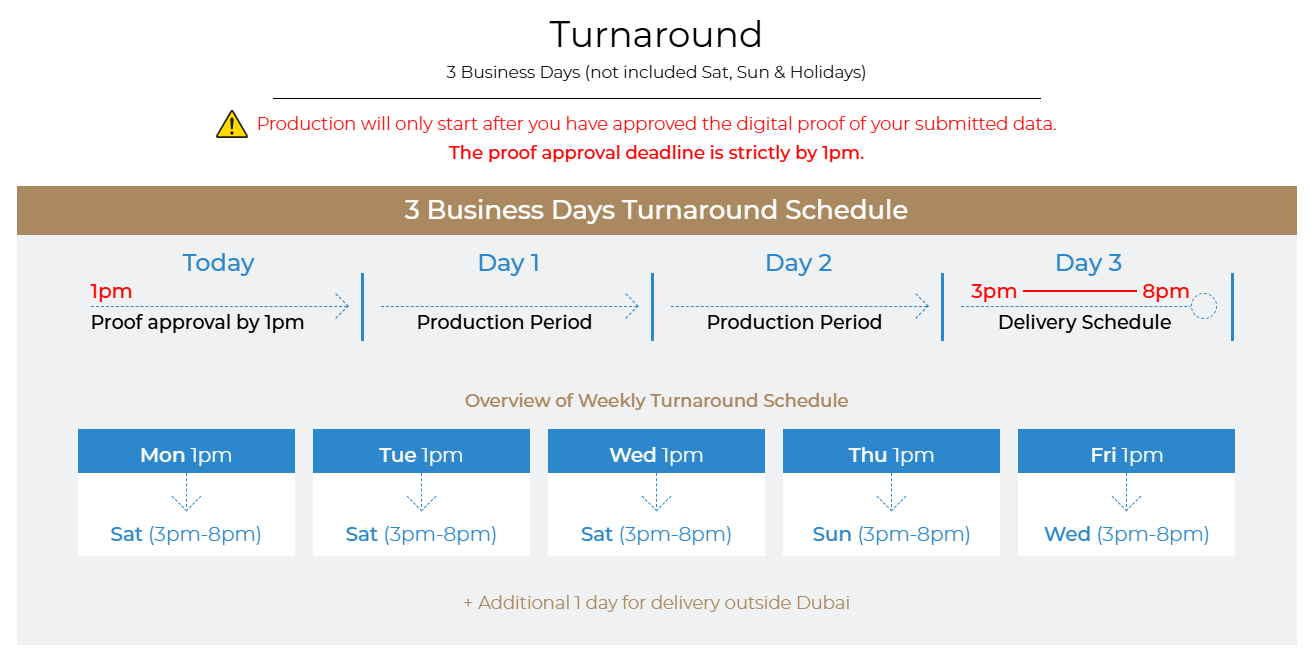 Turnaround

3 Business Days (not included Sat, Sun & Holidays)

Production will only start after you have approved the digital proof of your submitted data.

The proof approval deadline is strictly by 1pm.

3 Business Days Turnaround Schedule

Today
1pm
Proof approval by 1pm

Day 1
Production Period

Day 2
Production Period

Day 3
3pm 8pm
Delivery Schedule

Overview of Weekly Turnaround Schedule

Mon 1pm
Sat (3pm-8pm)

Tue 1pm
Sat (3pm-8pm)

Wed 1pm
Sat (3pm-8pm)

Thu 1pm
Sun (3pm-8pm)

Fri 1pm
Wed (3pm-8pm)

+ Additional 1 day for delivery outside Dubai